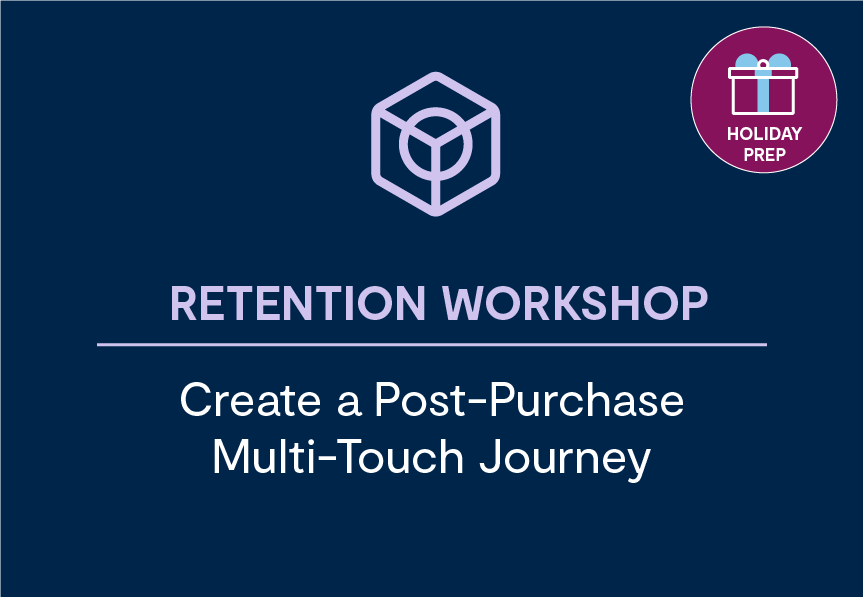 HOLIDAY PREP

RETENTION WORKSHOP

Create a Post-Purchase Multi-Touch Journey